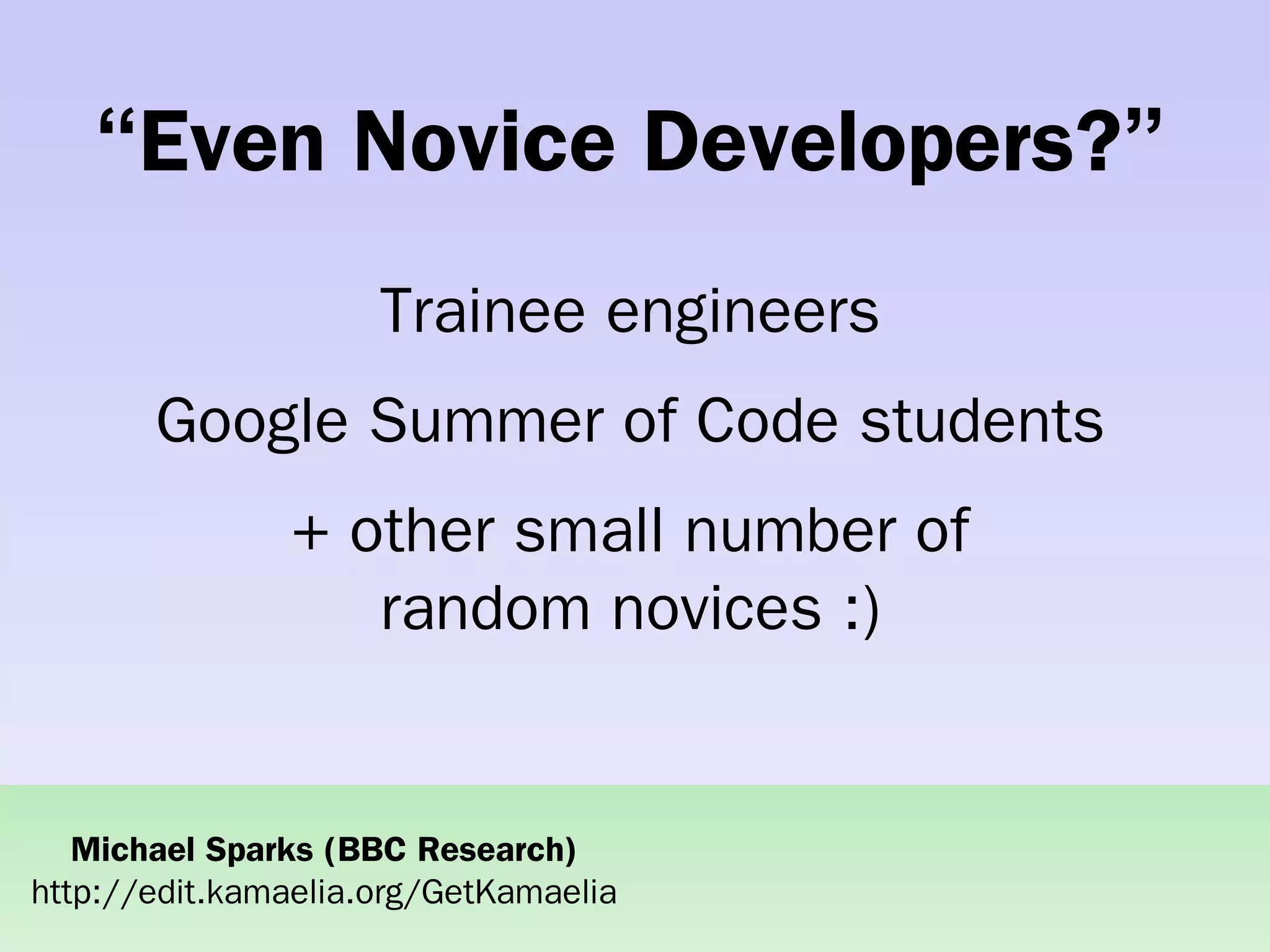 “Even Novice Developers?”

Trainee engineers

Google Summer of Code students

+ other small number of random novices :)

Michael Sparks (BBC Research)
http://edit.kamaelia.org/GetKamaelia